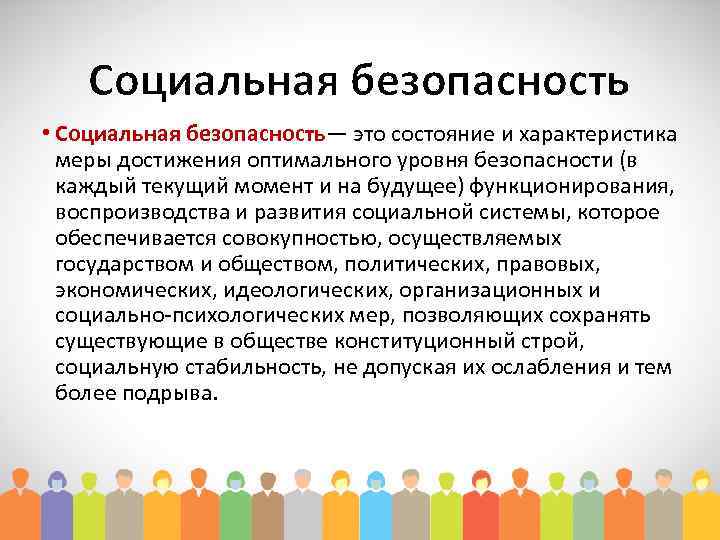 Социальная безопасность

• Социальная безопасность— это состояние и характеристика меры достижения оптимального уровня безопасности (в каждый текущий момент и на будущее) функционирования, воспроизводства и развития социальной системы, которое обеспечивается совокупностью, осуществляемых государством и обществом, политических, правовых, экономических, идеологических, организационных и социально-психологических мер, позволяющих сохранять существующие в обществе конституционный строй, социальную стабильность, не допуская их ослабления и тем более подрыва.